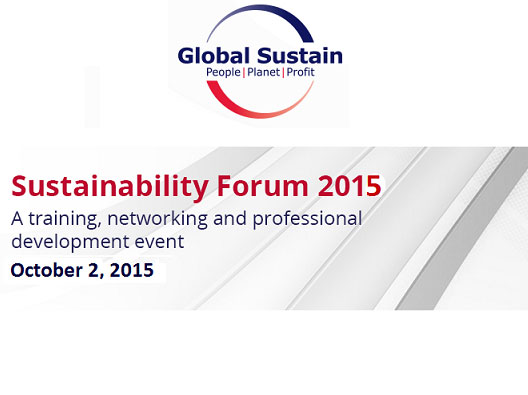 Global Sustain
People | Planet | Profit

Sustainability Forum 2015
A training, networking and professional development event
October 2, 2015